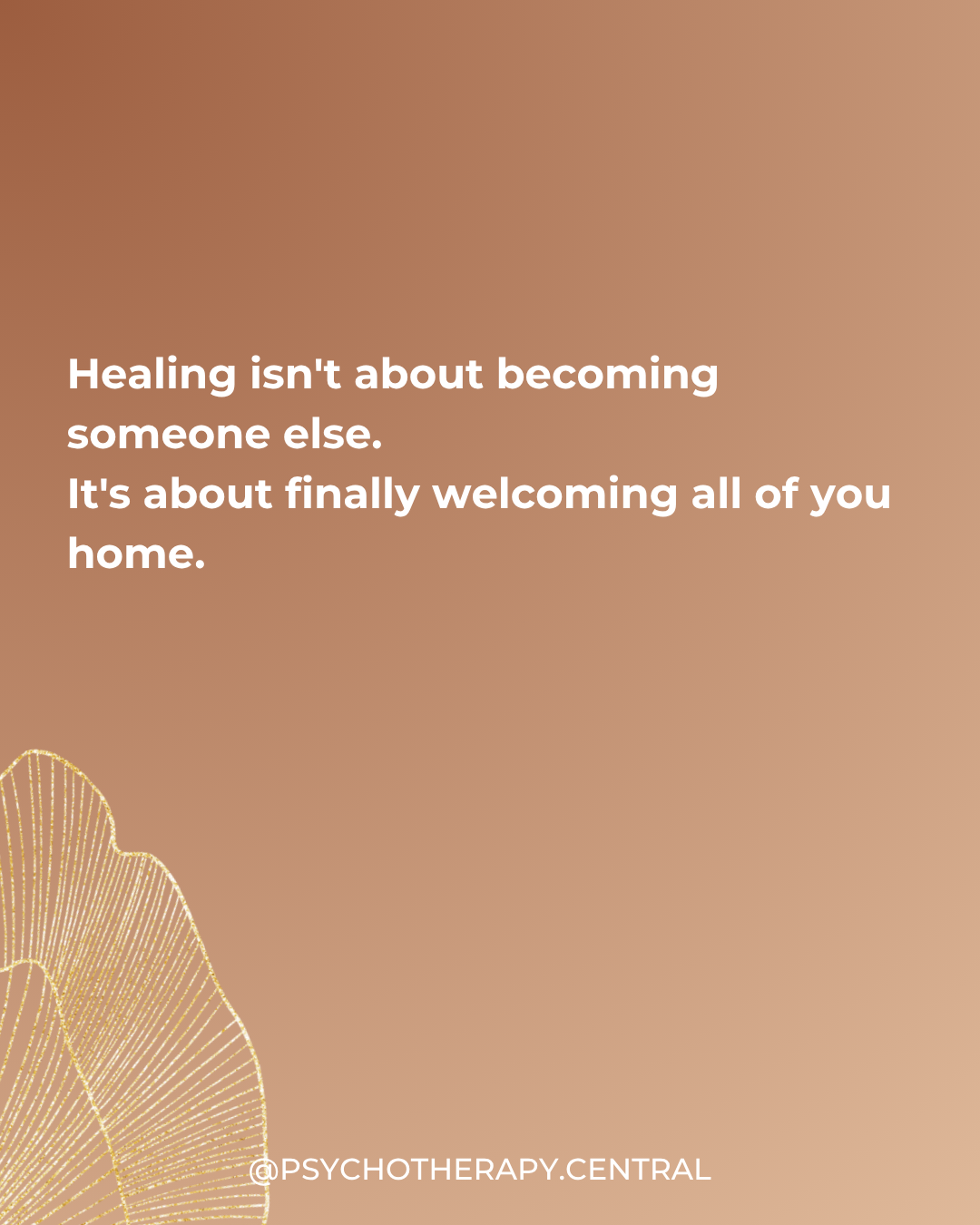 Healing isn't about becoming someone else.
It's about finally welcoming all of you home.

@PSYCHOTHERAPY.CENTRAL